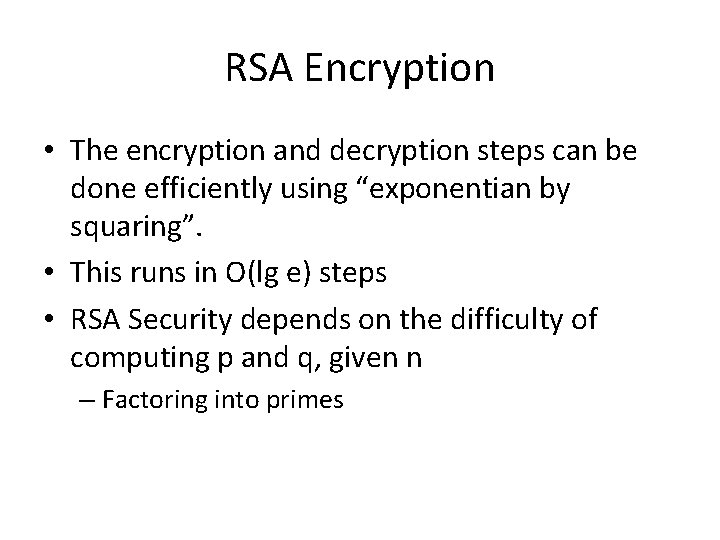 RSA Encryption

• The encryption and decryption steps can be done efficiently using “exponentian by squaring”.
• This runs in O(lg e) steps
• RSA Security depends on the difficulty of computing p and q, given n
– Factoring into primes